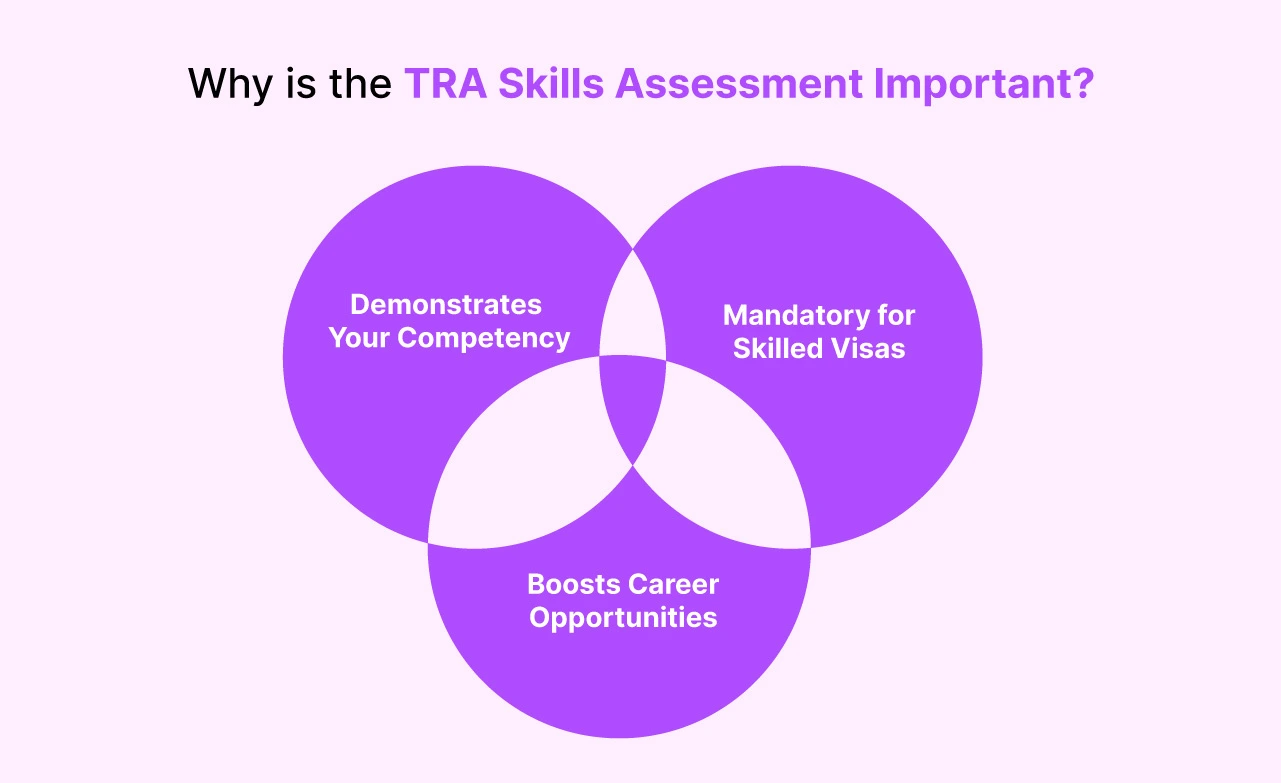 Why is the TRA Skills Assessment Important?

Demonstrates Your Competency

Mandatory for Skilled Visas

Boosts Career Opportunities